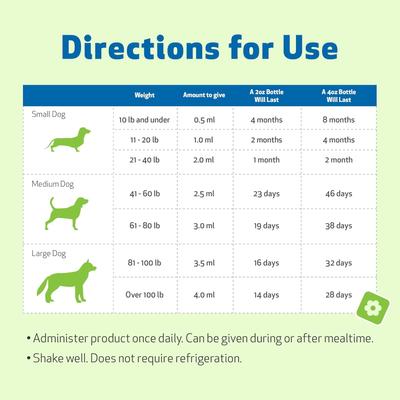 Directions for Use

| | Weight | Amount to give | A 2oz Bottle Will Last | A 4oz Bottle Will Last |
|---|---|---|---|---|
| Small Dog | 10 lb and under | 0.5 ml | 4 months | 8 months |
| | 11 - 20 lb | 1.0 ml | 2 months | 4 months |
| | 21 - 40 lb | 2.0 ml | 1 month | 2 month |
| Medium Dog | 41 - 60 lb | 2.5 ml | 23 days | 46 days |
| | 61 - 80 lb | 3.0 ml | 19 days | 38 days |
| Large Dog | 81 - 100 lb | 3.5 ml | 16 days | 32 days |
| | Over 100 lb | 4.0 ml | 14 days | 28 days |

• Administer product once daily. Can be given during or after mealtime.

• Shake well. Does not require refrigeration.